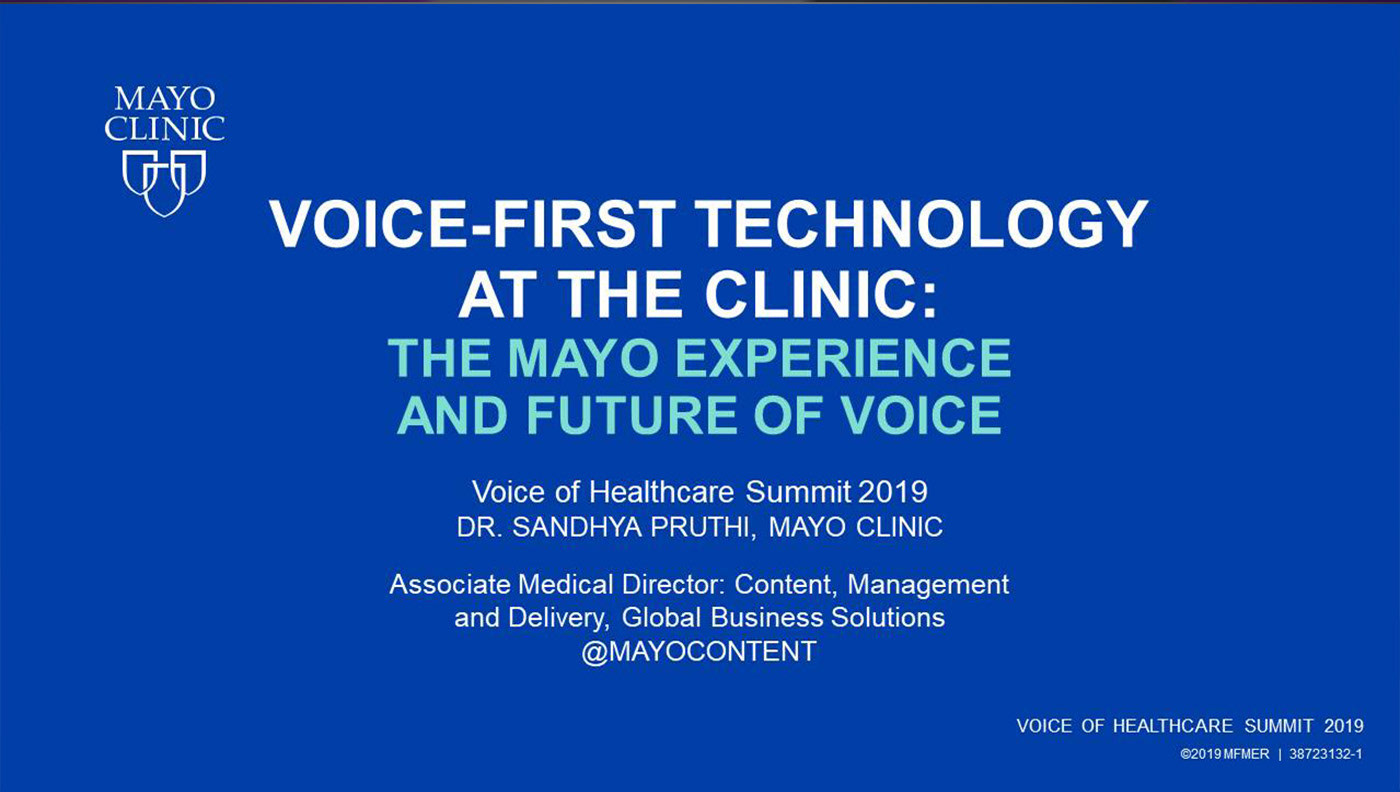 MAYO CLINIC

VOICE-FIRST TECHNOLOGY AT THE CLINIC:
THE MAYO EXPERIENCE AND FUTURE OF VOICE

Voice of Healthcare Summit 2019
DR. SANDHYA PRUTHI, MAYO CLINIC

Associate Medical Director: Content, Management and Delivery, Global Business Solutions
@MAYOCONTENT

VOICE OF HEALTHCARE SUMMIT 2019
©2019 MFMER | 38723132-1